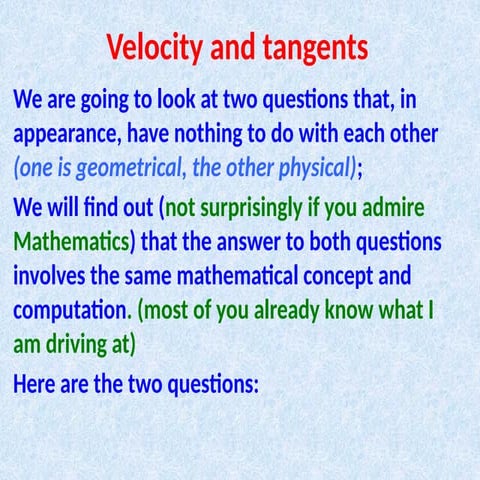 Velocity and tangents

We are going to look at two questions that, in appearance, have nothing to do with each other (one is geometrical, the other physical);

We will find out (not surprisingly if you admire Mathematics) that the answer to both questions involves the same mathematical concept and computation. (most of you already know what I am driving at)

Here are the two questions: